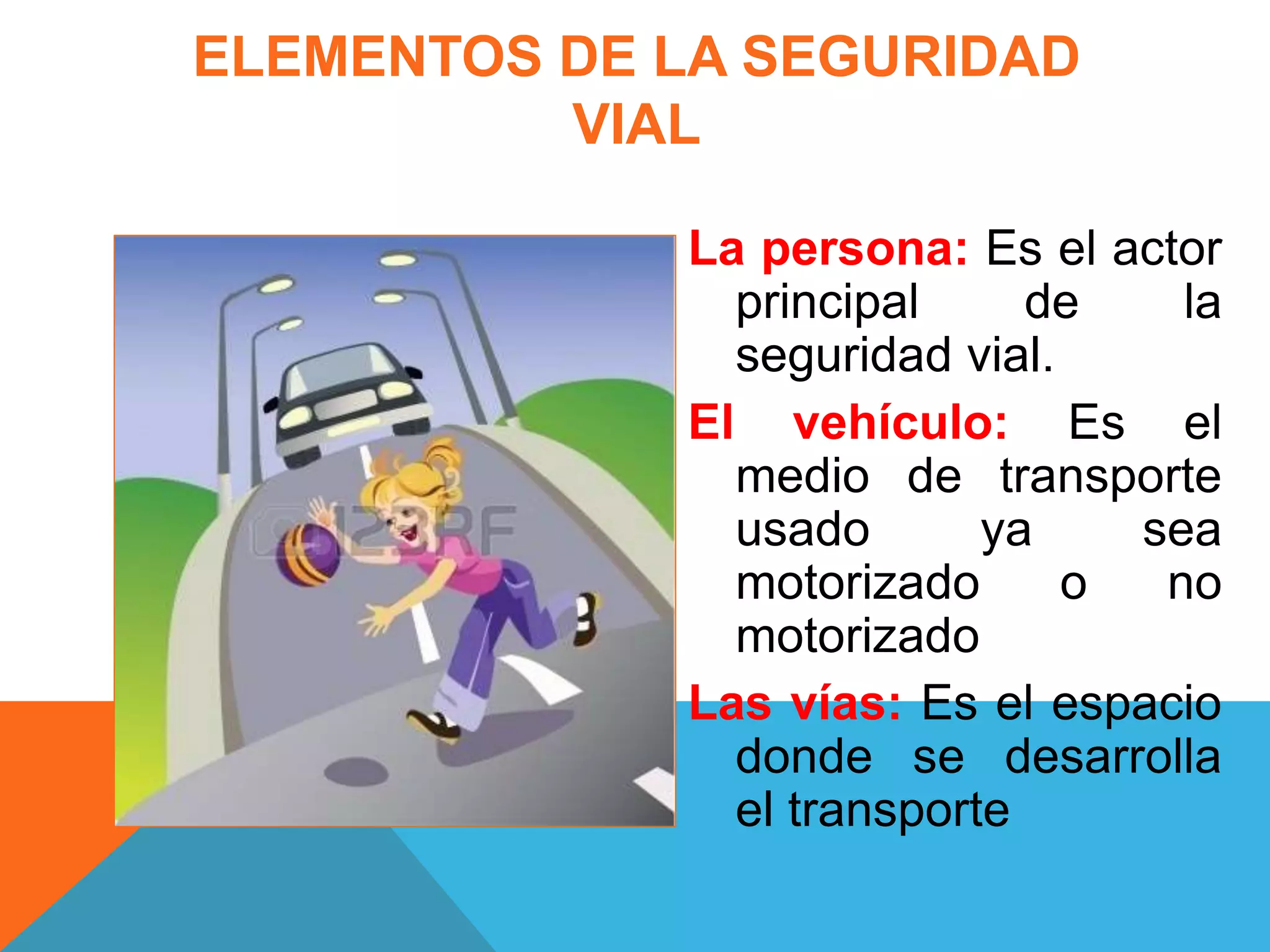 ELEMENTOS DE LA SEGURIDAD VIAL

123RF

La persona: Es el actor principal de la seguridad vial.

El vehículo: Es el medio de transporte usado ya sea motorizado o no motorizado

Las vías: Es el espacio donde se desarrolla el transporte